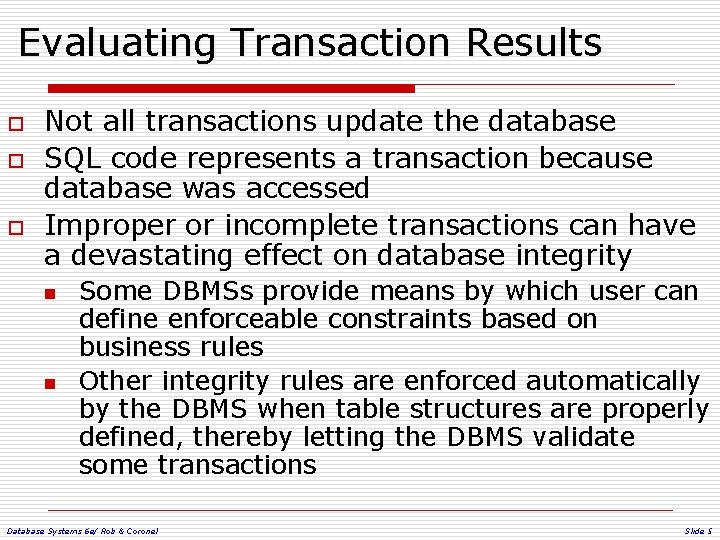 Evaluating Transaction Results

Not all transactions update the database

SQL code represents a transaction because database was accessed

Improper or incomplete transactions can have a devastating effect on database integrity

Some DBMSs provide means by which user can define enforceable constraints based on business rules

Other integrity rules are enforced automatically by the DBMS when table structures are properly defined, thereby letting the DBMS validate some transactions

Database Systems 6e/ Rob & Coronel

Slide 5